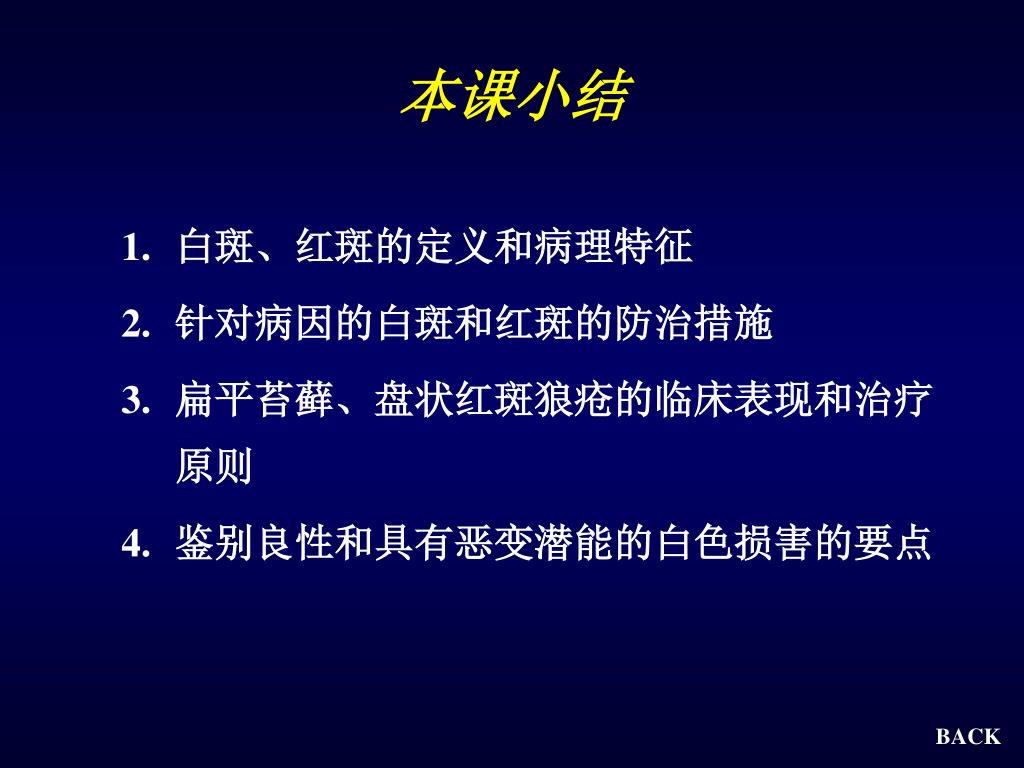 本课小结

1. 白斑、红斑的定义和病理特征

2. 针对病因的白斑和红斑的防治措施

3. 扁平苔藓、盘状红斑狼疮的临床表现和治疗原则

4. 鉴别良性和具有恶变潜能的白色损害的要点

BACK